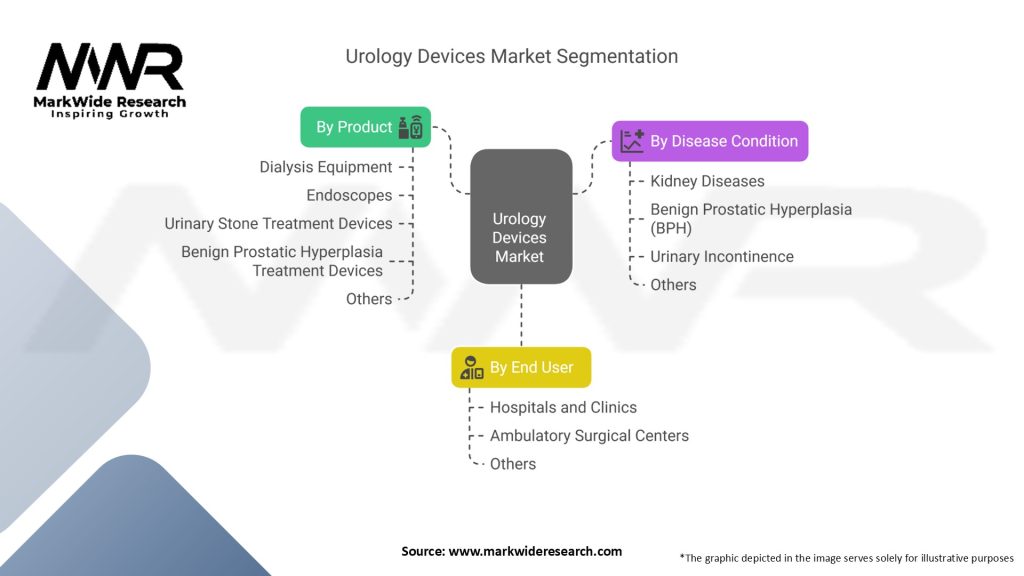 MWR
MarkWide Research
Inspiring Growth

Urology Devices Market Segmentation

By Product

Dialysis Equipment

Endoscopes

Urinary Stone Treatment Devices

Benign Prostatic Hyperplasia Treatment Devices

Others

Urology Devices Market

By Disease Condition

Kidney Diseases

Benign Prostatic Hyperplasia (BPH)

Urinary Incontinence

Others

By End User

Hospitals and Clinics

Ambulatory Surgical Centers

Others

Source: www.markwideresearch.com

*The graphic depicted in the image serves solely for illustrative purposes